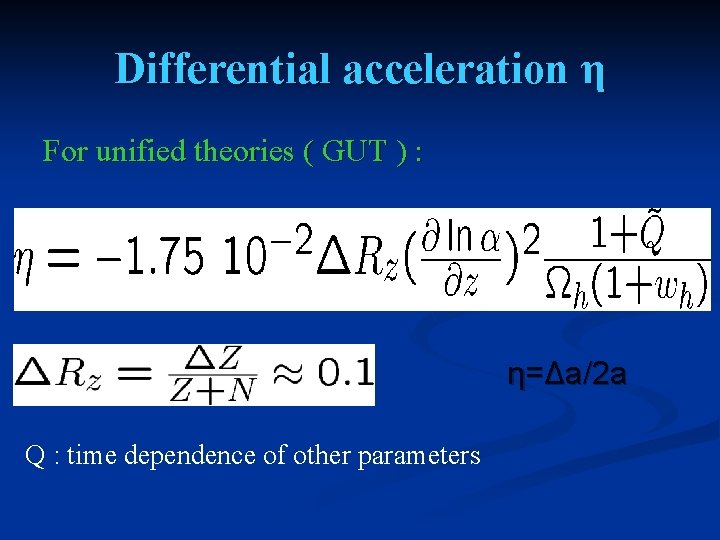 Differential acceleration η

For unified theories ( GUT ) :

$\eta = -1.75\ 10^{-2} \Delta R_z (\frac{\partial \ln \alpha}{\partial z})^2 \frac{1+\tilde{Q}}{\Omega_h(1+w_h)}$

$\Delta R_z = \frac{\Delta Z}{Z+N} \approx 0.1$

η=Δa/2a

Q : time dependence of other parameters